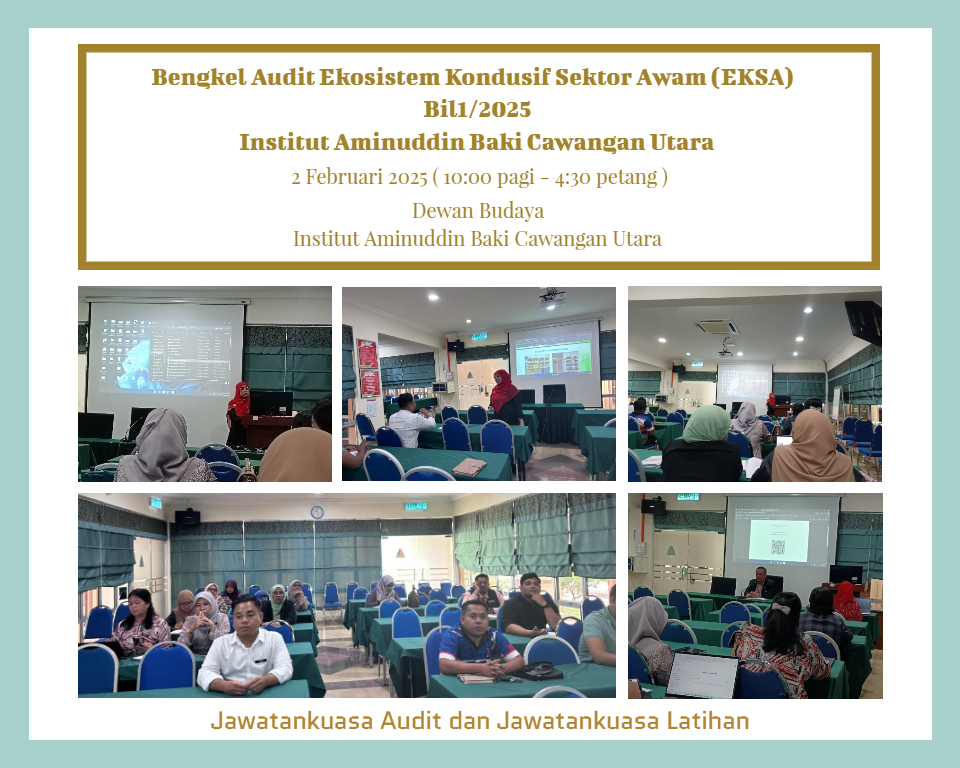 Bengkel Audit Ekosistem Kondusif Sektor Awam (EKSA)
Bil1/2025
Institut Aminuddin Baki Cawangan Utara

2 Februari 2025 ( 10:00 pagi - 4:30 petang )

Dewan Budaya
Institut Aminuddin Baki Cawangan Utara

Jawatankuasa Audit dan Jawatankuasa Latihan